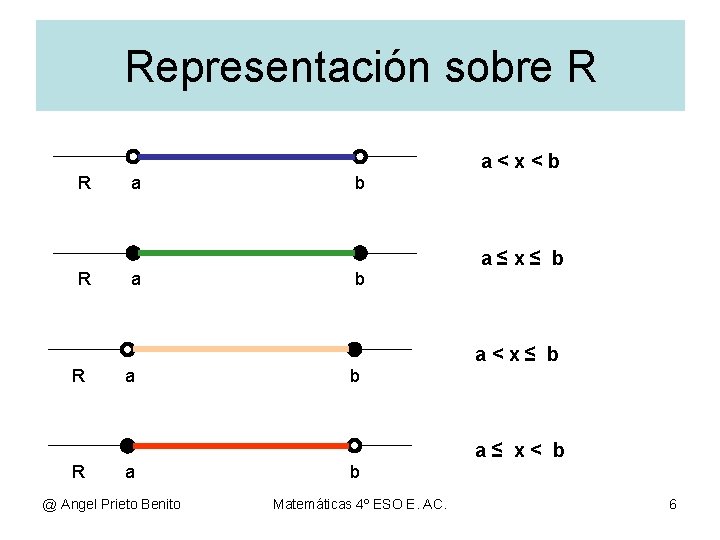 Representación sobre R

R a b

$a < x < b$

R a b

$a \leq x \leq b$

R a b

$a < x \leq b$

R a b

$a \leq x < b$

@ Angel Prieto Benito

Matemáticas 4º ESO E. AC.

6